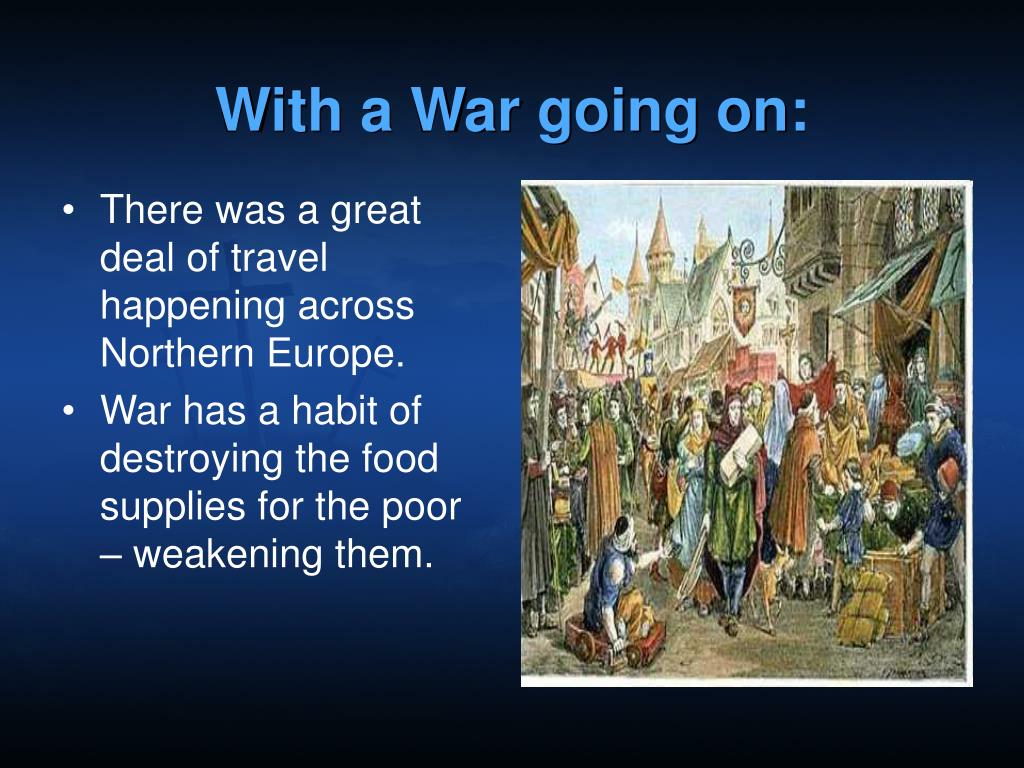 With a War going on:

• There was a great deal of travel happening across Northern Europe.
• War has a habit of destroying the food supplies for the poor – weakening them.